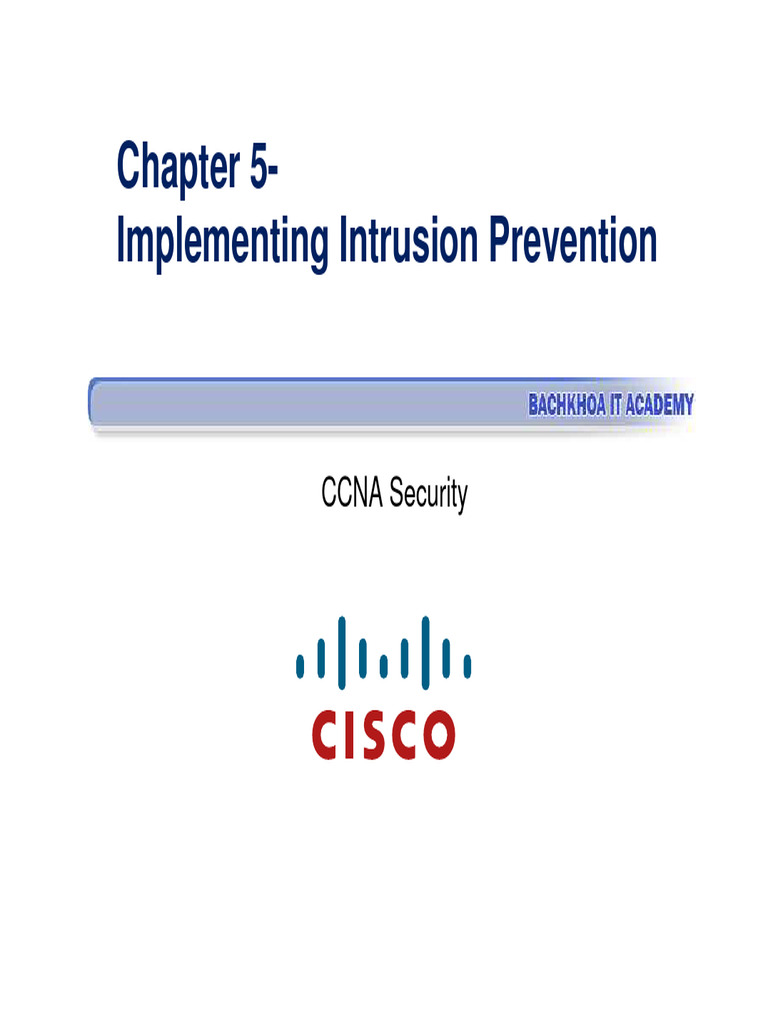 Chapter 5-
Implementing Intrusion Prevention

BACHKHOA IT ACADEMY

CCNA Security

CISCO